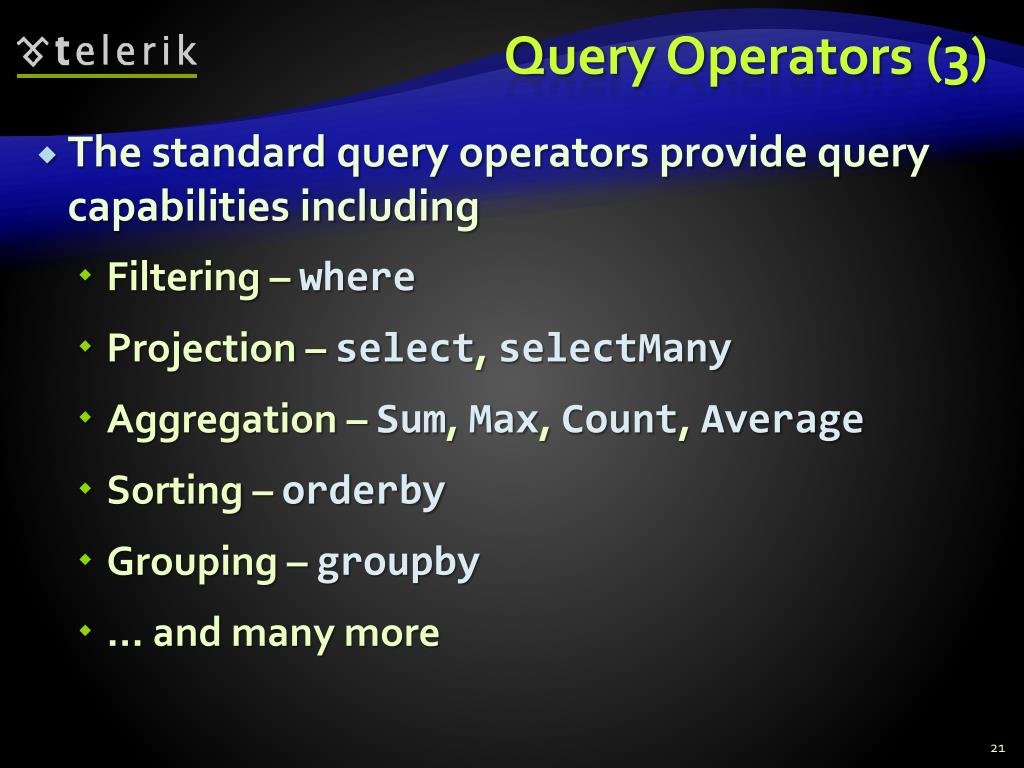 telerik

Query Operators (3)

The standard query operators provide query capabilities including

Filtering – where

Projection – select, selectMany

Aggregation – Sum, Max, Count, Average

Sorting – orderby

Grouping – groupby

… and many more

21